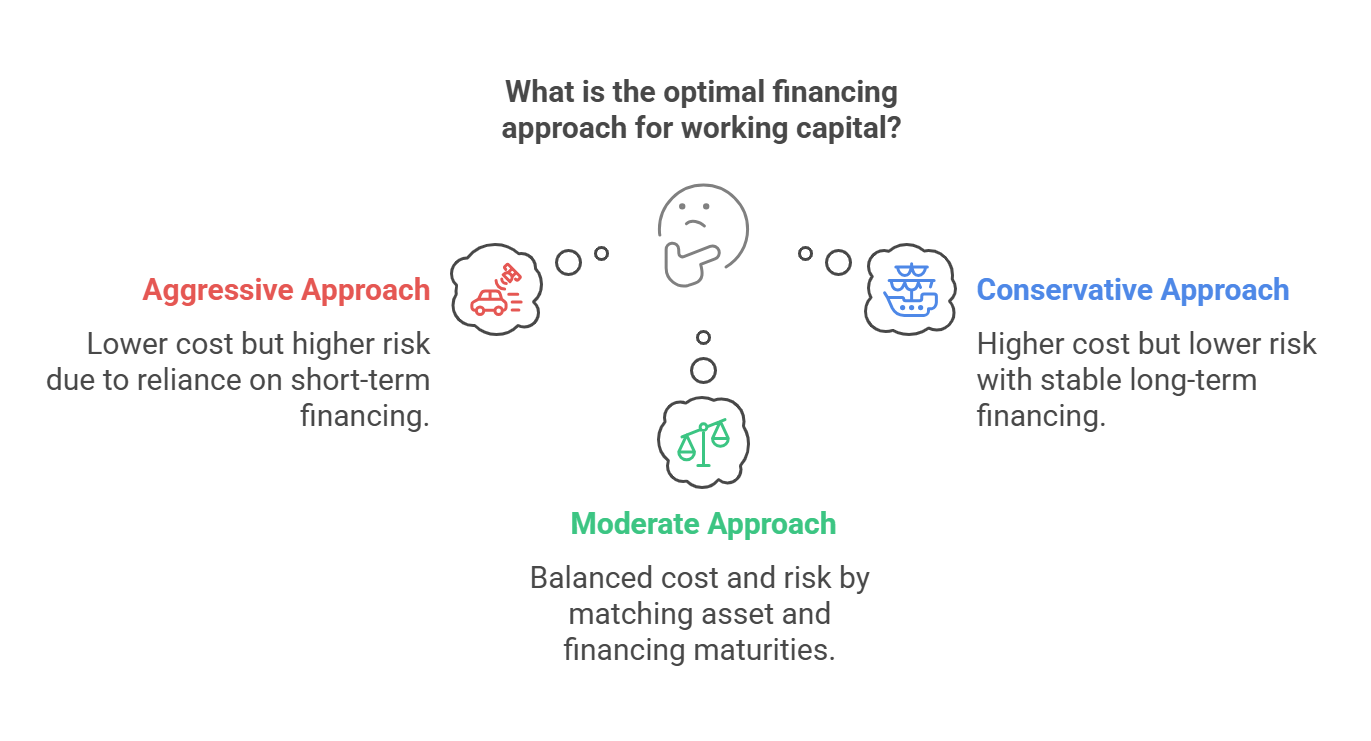 What is the optimal financing approach for working capital?

Aggressive Approach

Lower cost but higher risk due to reliance on short-term financing.

Conservative Approach

Higher cost but lower risk with stable long-term financing.

Moderate Approach

Balanced cost and risk by matching asset and financing maturities.